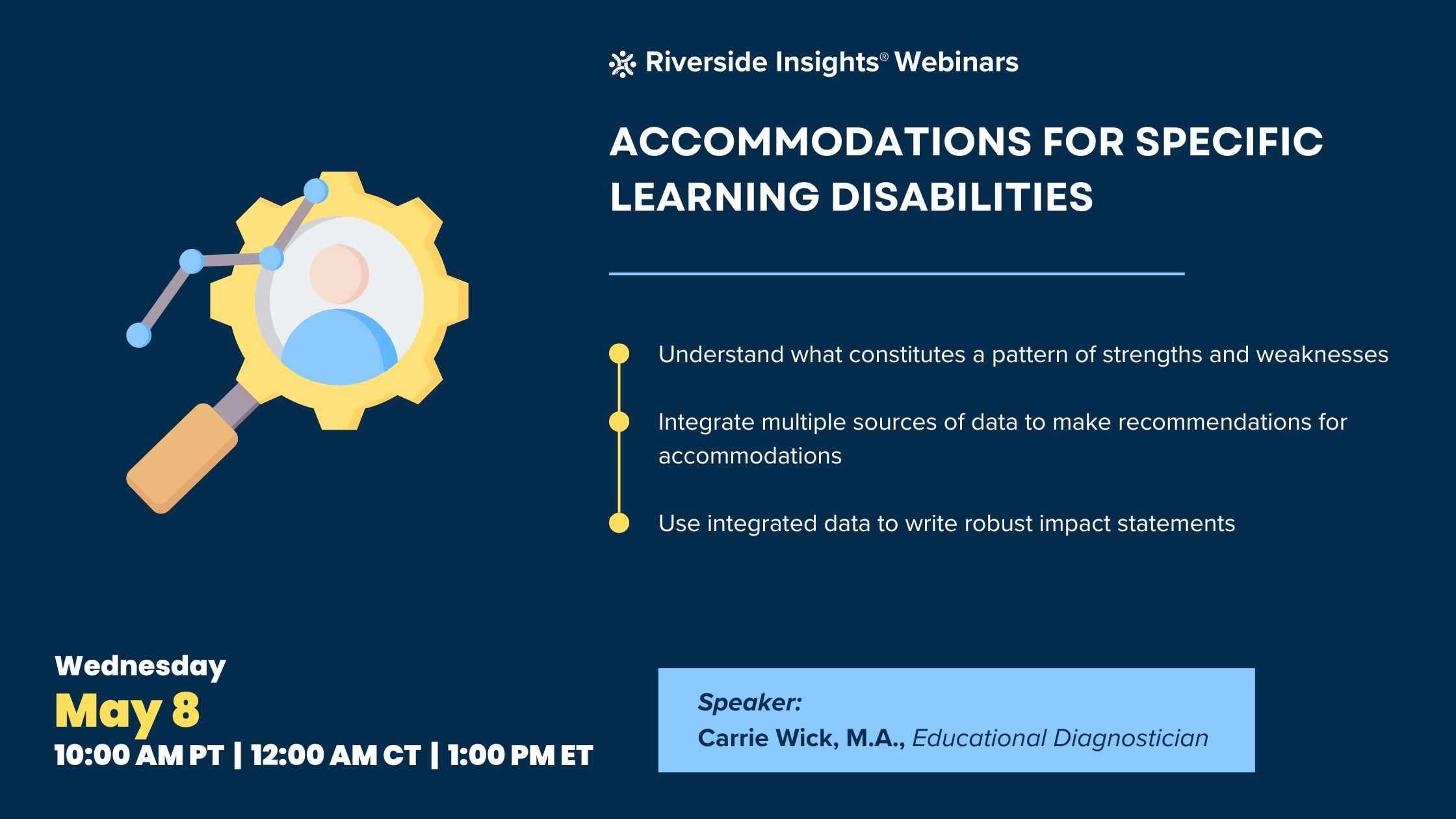 Riverside Insights® Webinars

ACCOMMODATIONS FOR SPECIFIC LEARNING DISABILITIES

Understand what constitutes a pattern of strengths and weaknesses

Integrate multiple sources of data to make recommendations for accommodations

Use integrated data to write robust impact statements

Wednesday
May 8
10:00 AM PT | 12:00 AM CT | 1:00 PM ET

Speaker:
Carrie Wick, M.A., Educational Diagnostician